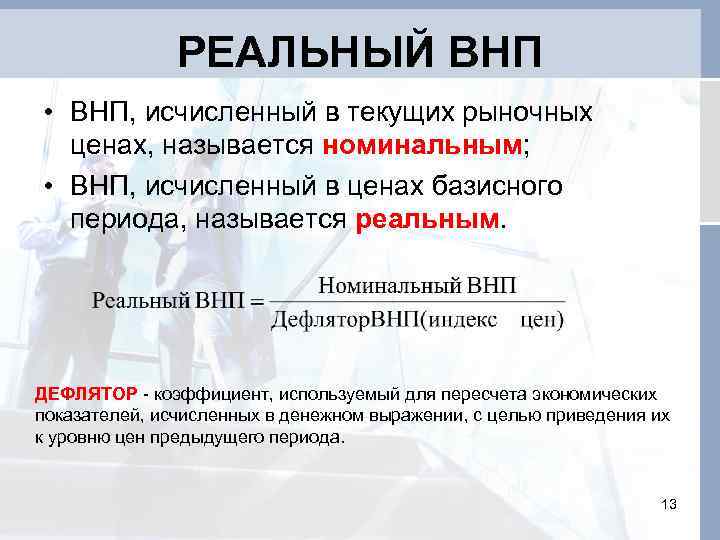 РЕАЛЬНЫЙ ВНП

• ВНП, исчисленный в текущих рыночных ценах, называется номинальным;
• ВНП, исчисленный в ценах базисного периода, называется реальным.

$\text{Реальный ВНП} = \frac{\text{Номинальный ВНП}}{\text{ДефляторВНП(индекс цен)}}$

ДЕФЛЯТОР - коэффициент, используемый для пересчета экономических показателей, исчисленных в денежном выражении, с целью приведения их к уровню цен предыдущего периода.

13